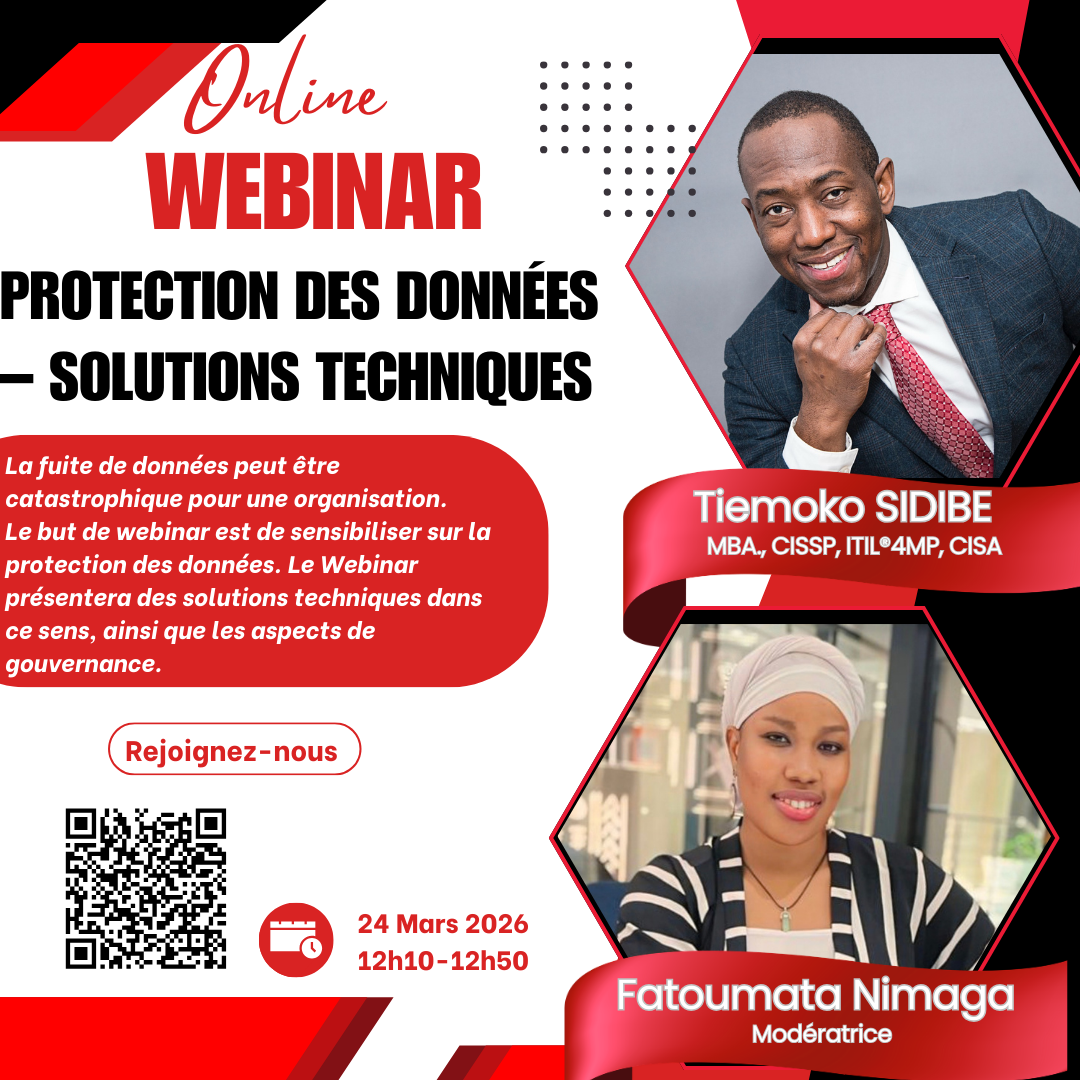 Online
WEBINAR
PROTECTION DES DONNÉES – SOLUTIONS TECHNIQUES

La fuite de données peut être catastrophique pour une organisation. Le but de webinar est de sensibiliser sur la protection des données. Le Webinar présentera des solutions techniques dans ce sens, ainsi que les aspects de gouvernance.

Rejoignez-nous

24 Mars 2026
12h10-12h50

Tiemoko SIDIBE
MBA., CISSP, ITIL®4MP, CISA

Fatoumata Nimaga
Modératrice